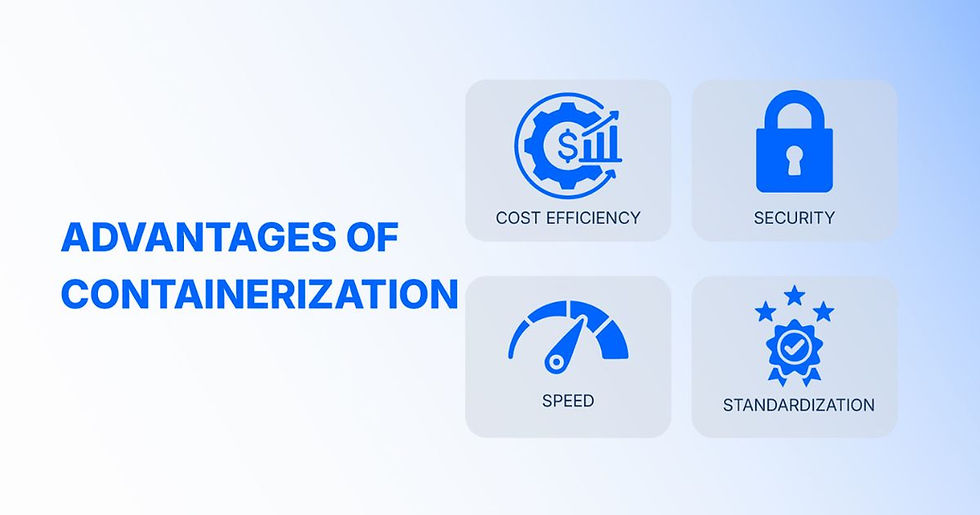 ADVANTAGES OF CONTAINERIZATION

COST EFFICIENCY

SECURITY

SPEED

STANDARDIZATION